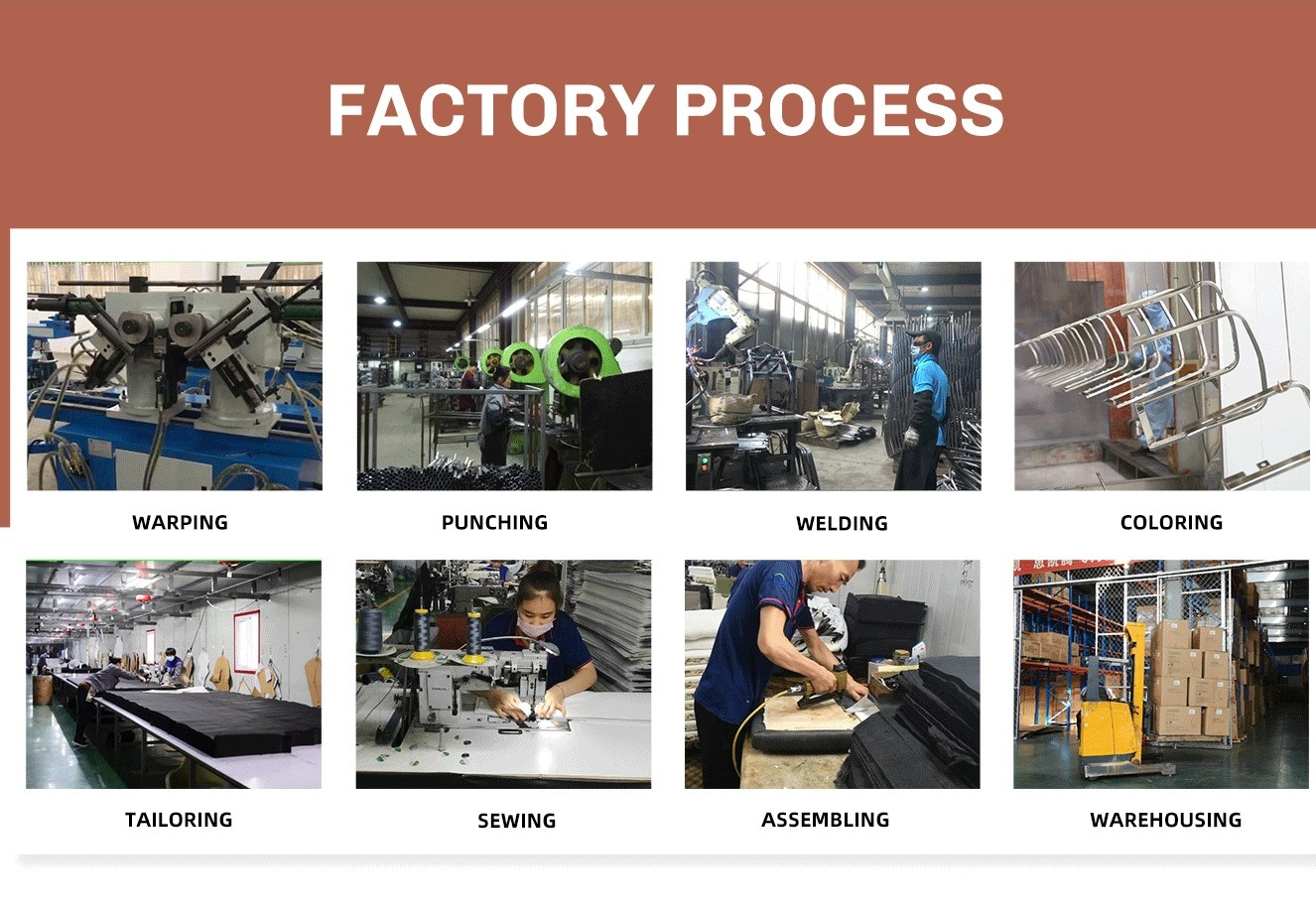 FACTORY PROCESS

WARPING

PUNCHING

WELDING

COLORING

TAILORING

SEWING

ASSEMBLING

WAREHOUSING